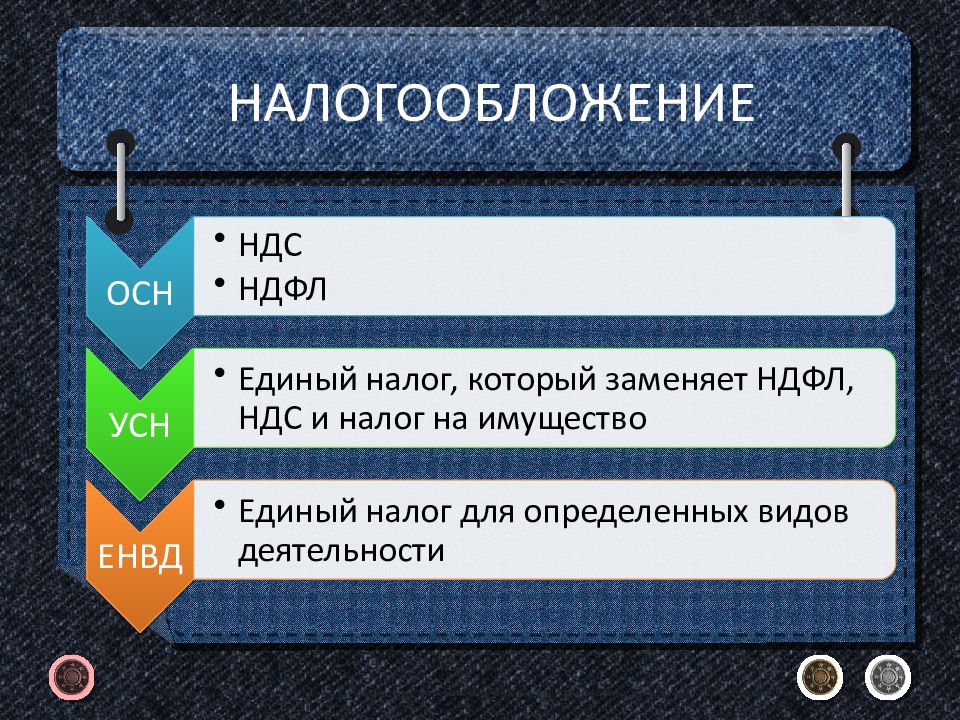 НАЛОГООБЛОЖЕНИЕ

ОСН

• НДС
• НДФЛ

УСН

• Единый налог, который заменяет НДФЛ, НДС и налог на имущество

ЕНВД

• Единый налог для определенных видов деятельности